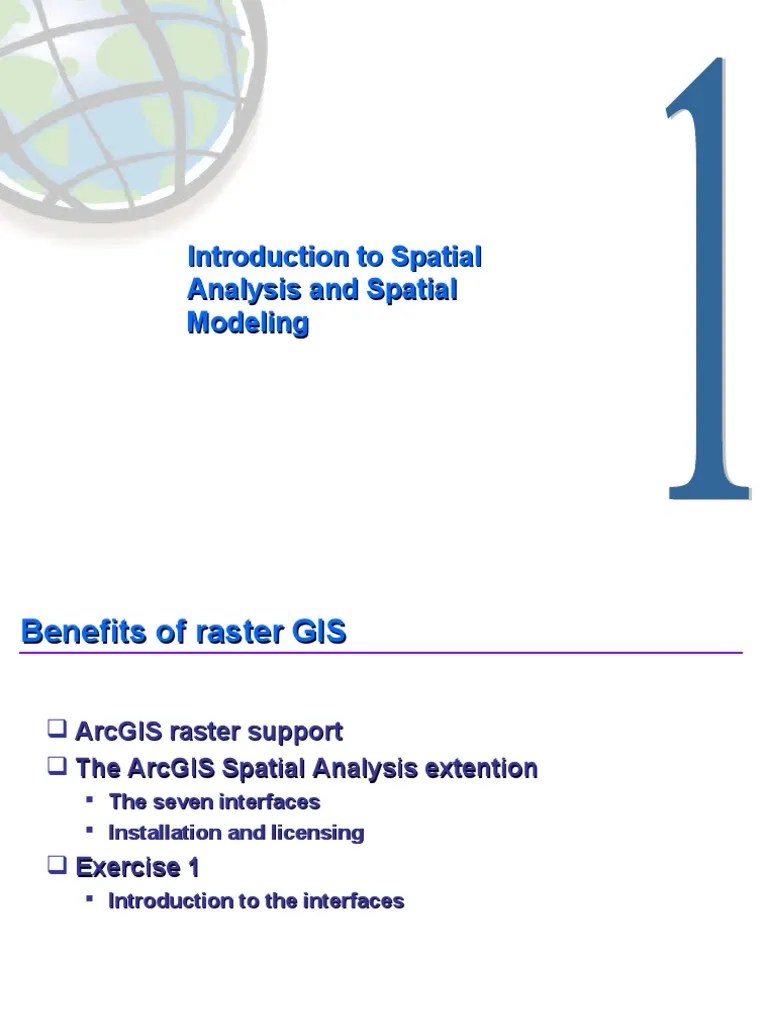 1

Introduction to Spatial Analysis and Spatial Modeling

Benefits of raster GIS

❑ ArcGIS raster support
❑ The ArcGIS Spatial Analysis extention
▪ The seven interfaces
▪ Installation and licensing
❑ Exercise 1
▪ Introduction to the interfaces